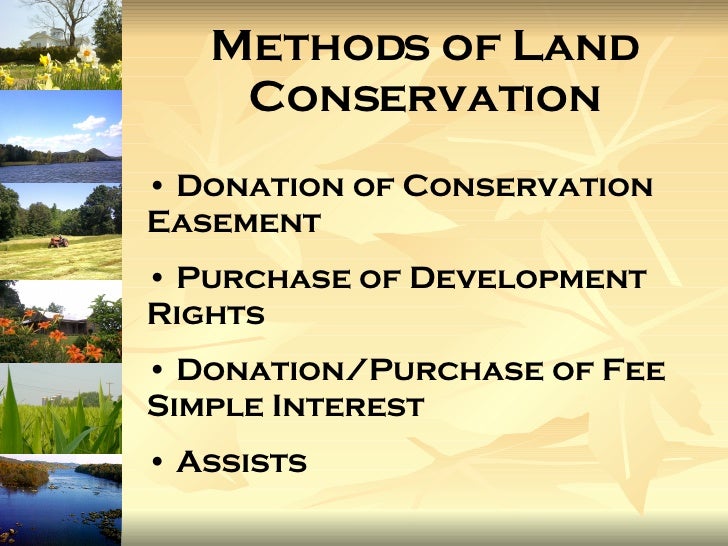 Methods of Land Conservation

• Donation of Conservation Easement

• Purchase of Development Rights

• Donation/Purchase of Fee Simple Interest

• Assists